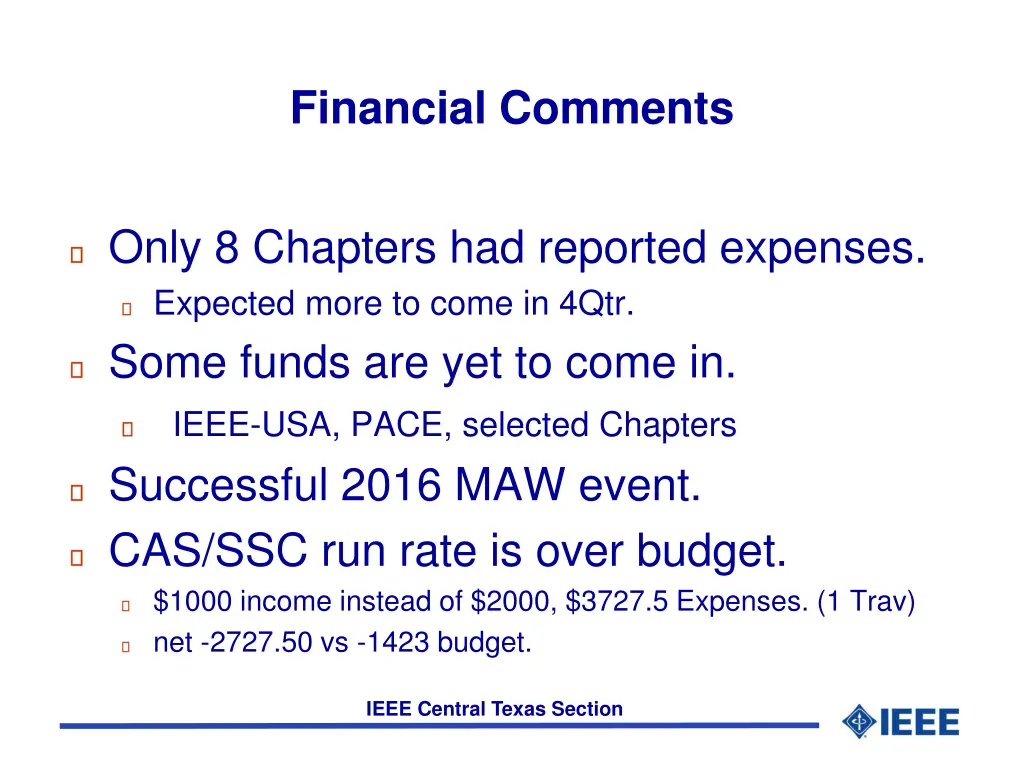 Financial Comments

Only 8 Chapters had reported expenses.

Expected more to come in 4Qtr.

Some funds are yet to come in.

IEEE-USA, PACE, selected Chapters

Successful 2016 MAW event.

CAS/SSC run rate is over budget.

\$1000 income instead of \$2000, \$3727.5 Expenses. (1 Trav)

net -2727.50 vs -1423 budget.

IEEE Central Texas Section

IEEE